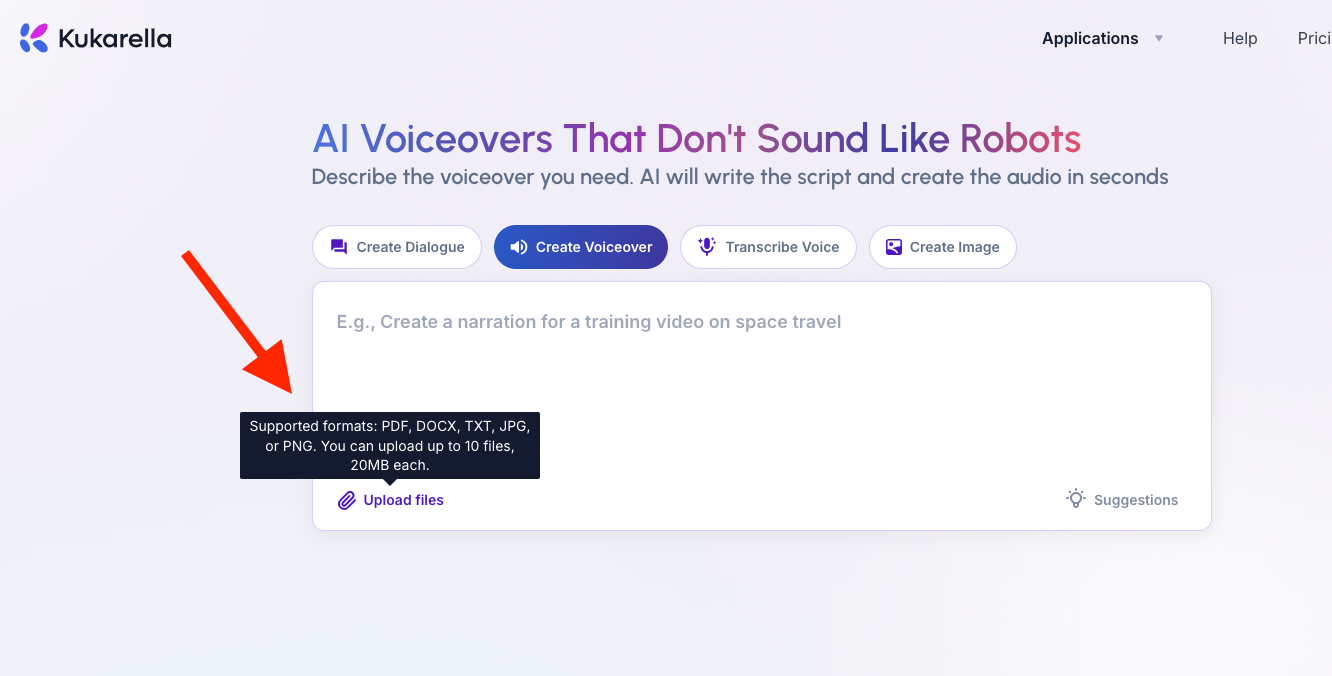 Kukarella

Applications Help Prici

AI Voiceovers That Don't Sound Like Robots

Describe the voiceover you need. AI will write the script and create the audio in seconds

Create Dialogue Create Voiceover Transcribe Voice Create Image

E.g., Create a narration for a training video on space travel

Supported formats: PDF, DOCX, TXT, JPG, or PNG. You can upload up to 10 files, 20MB each.

Upload files

Suggestions